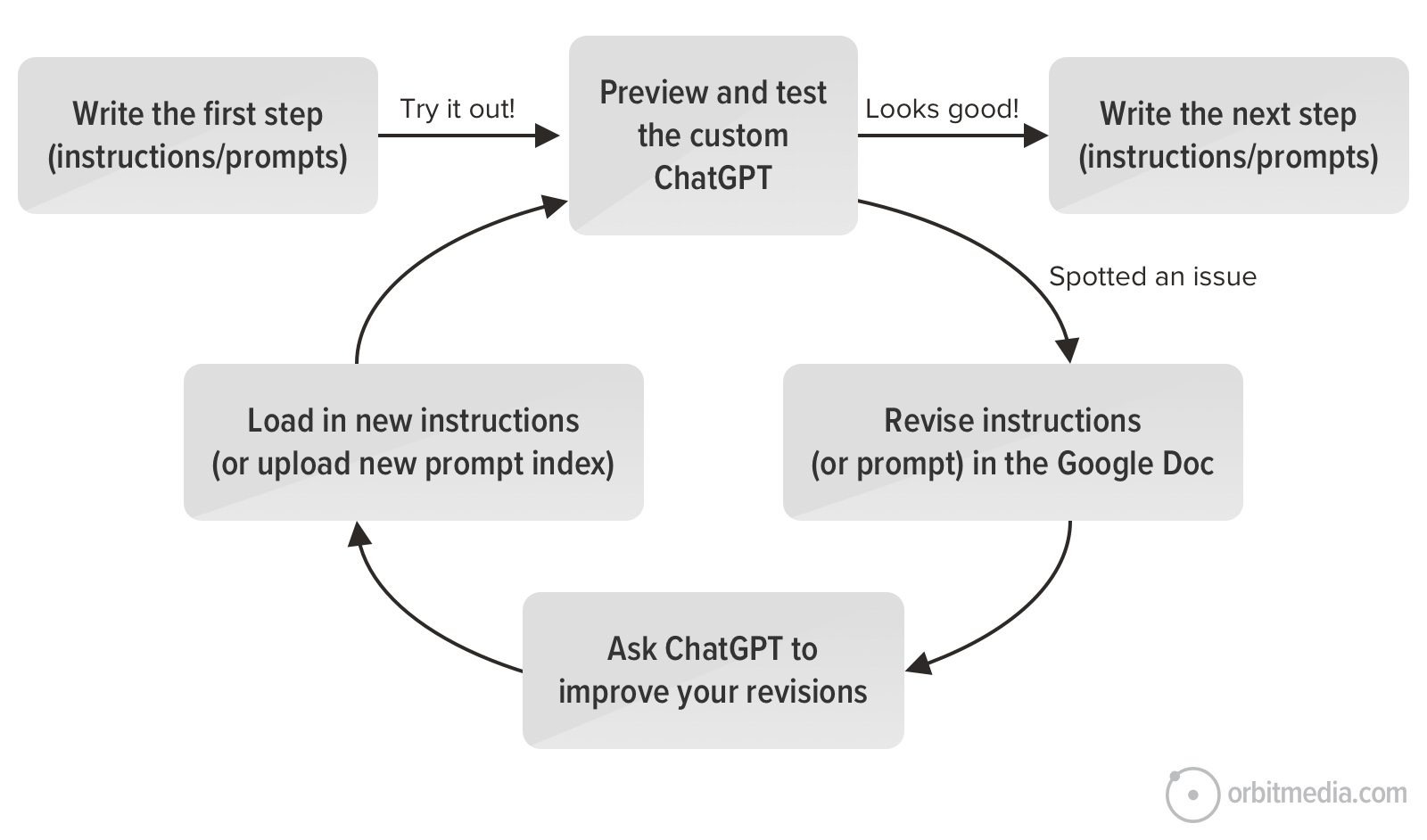 Write the first step (instructions/prompts)

Try it out!

Preview and test the custom ChatGPT

Looks good!

Write the next step (instructions/prompts)

Spotted an issue

Revise instructions (or prompt) in the Google Doc

Ask ChatGPT to improve your revisions

Load in new instructions (or upload new prompt index)

orbitmedia.com